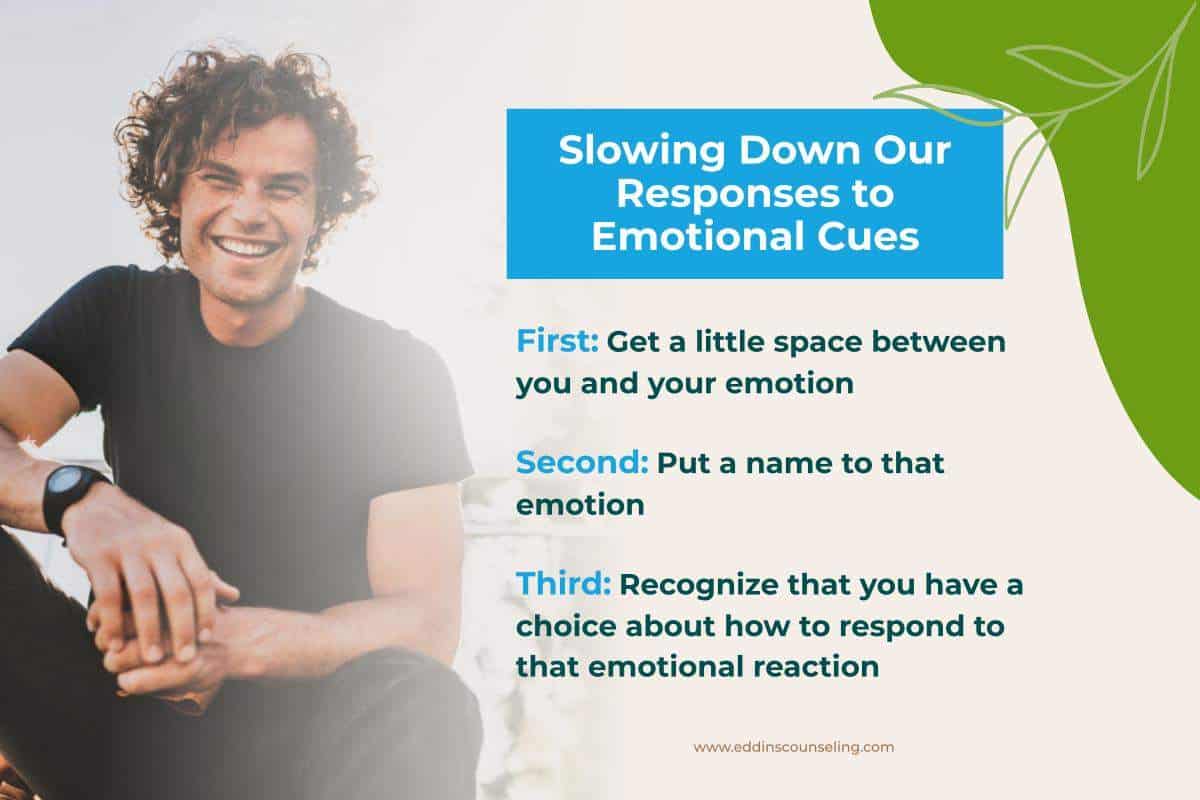 Slowing Down Our Responses to Emotional Cues

First: Get a little space between you and your emotion

Second: Put a name to that emotion

Third: Recognize that you have a choice about how to respond to that emotional reaction

www.eddinscounseling.com